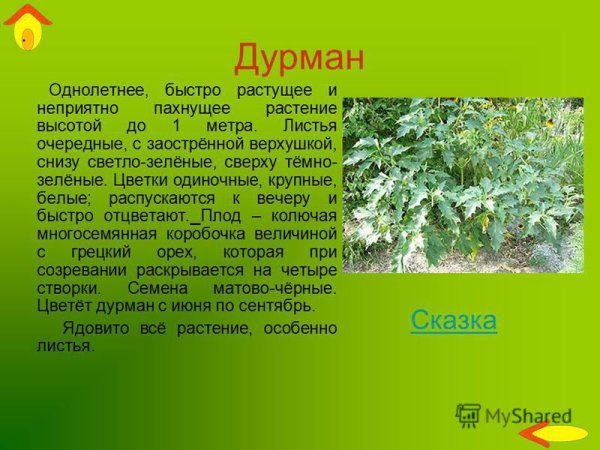 Дурман

Однолетнее, быстро растущее и неприятно пахнущее растение высотой до 1 метра. Листья очередные, с заострённой верхушкой, снизу светло-зелёные, сверху тёмно-зелёные. Цветки одиночные, крупные, белые; распускаются к вечеру и быстро отцветают. Плод – колючая многосемянная коробочка величиной с грецкий орех, которая при созревании раскрывается на четыре створки. Семена матово-чёрные. Цветёт дурман с июня по сентябрь.

Ядовито всё растение, особенно листья.

Сказка

MyShared